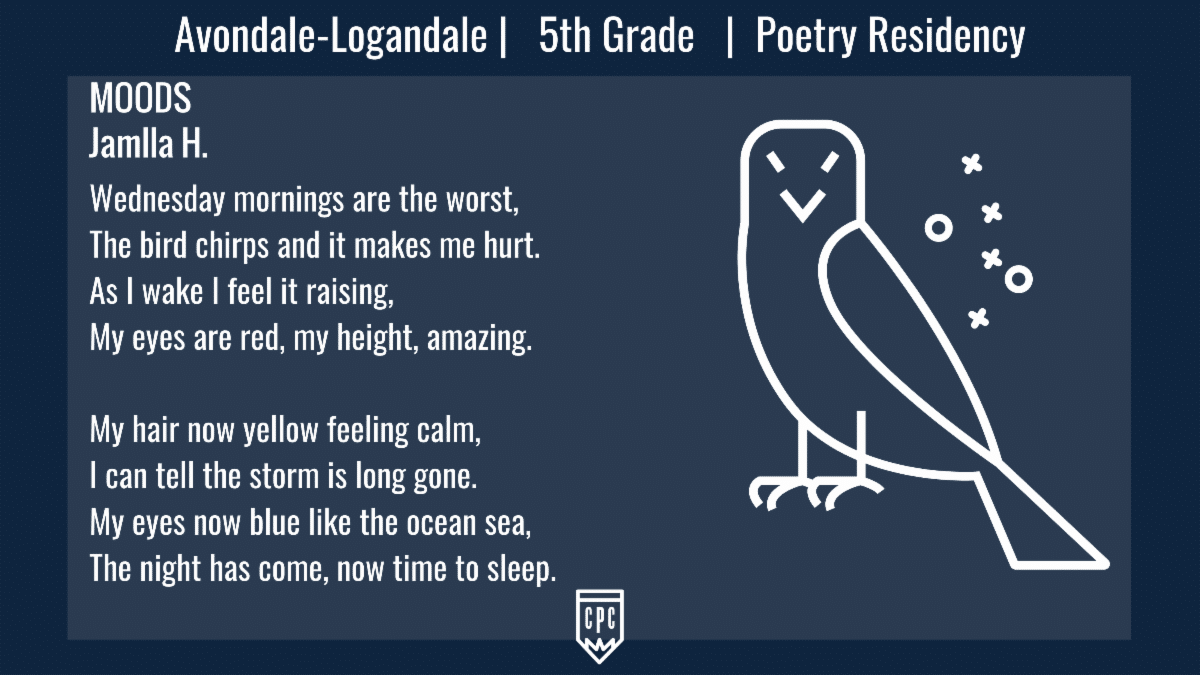 Avondale-Logandale | 5th Grade | Poetry Residency

MOODS
Jamlla H.

Wednesday mornings are the worst,
The bird chirps and it makes me hurt.
As I wake I feel it raising,
My eyes are red, my height, amazing.

My hair now yellow feeling calm,
I can tell the storm is long gone.
My eyes now blue like the ocean sea,
The night has come, now time to sleep.

CPC